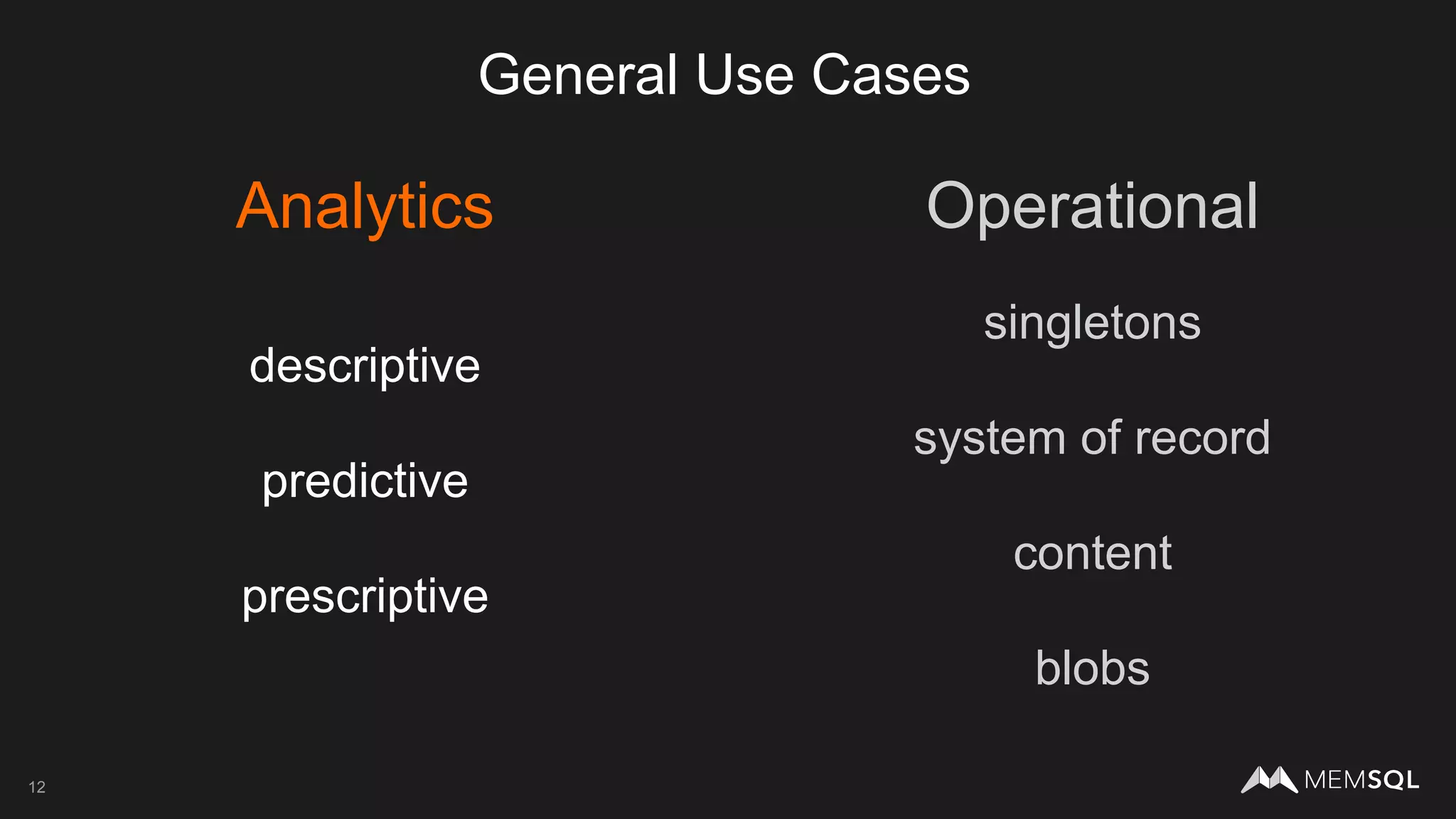 General Use Cases

Analytics

descriptive

predictive

prescriptive

Operational

singletons

system of record

content

blobs

12

MEMSQL